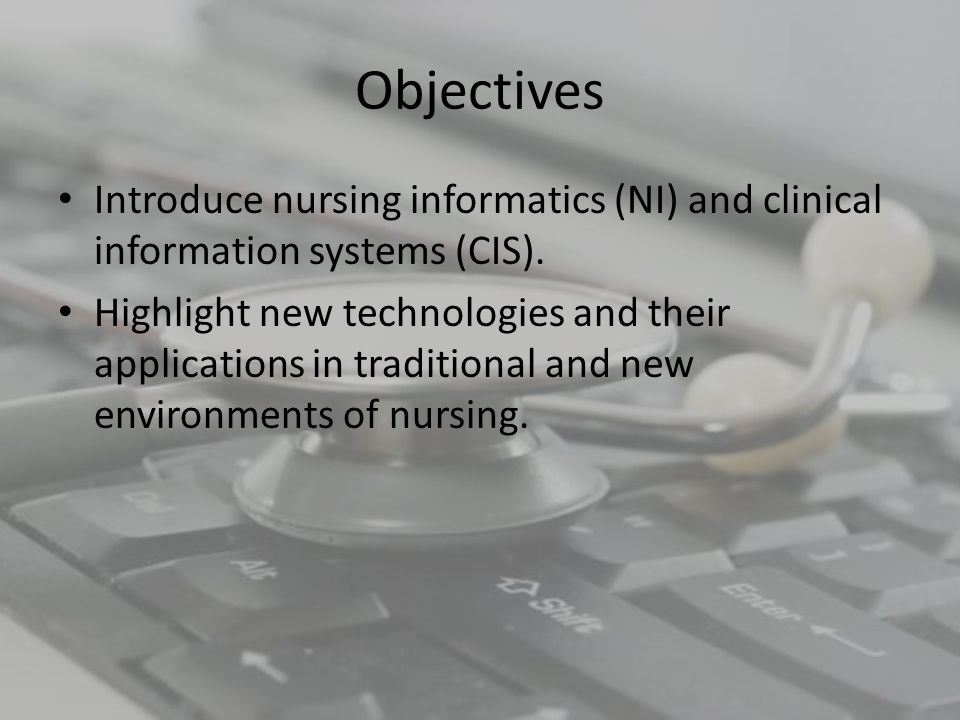 Objectives

• Introduce nursing informatics (NI) and clinical information systems (CIS).
• Highlight new technologies and their applications in traditional and new environments of nursing.

Ctrl
Alt
Shift
Enter